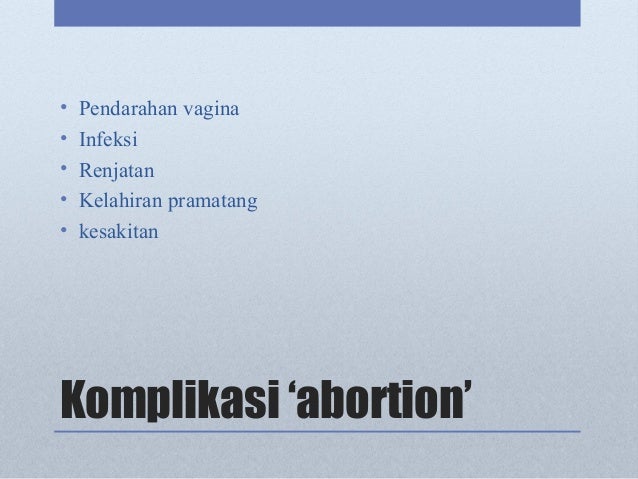 • Pendarahan vagina
• Infeksi
• Renjatan
• Kelahiran pramatang
• kesakitan

Komplikasi ‘abortion’